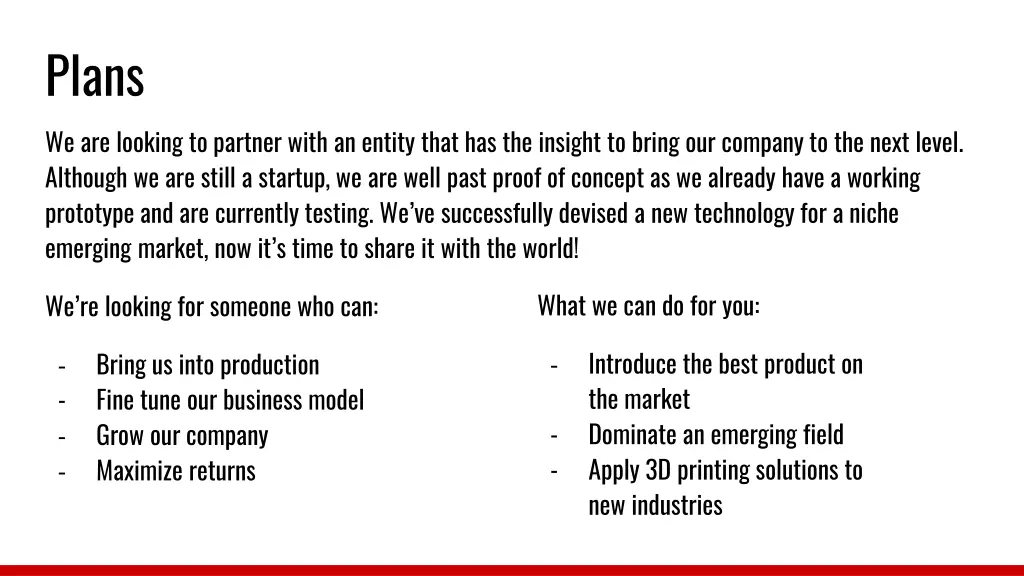 Plans

We are looking to partner with an entity that has the insight to bring our company to the next level. Although we are still a startup, we are well past proof of concept as we already have a working prototype and are currently testing. We've successfully devised a new technology for a niche emerging market, now it's time to share it with the world!

We're looking for someone who can:

- Bring us into production
- Fine tune our business model
- Grow our company
- Maximize returns

What we can do for you:

- Introduce the best product on the market
- Dominate an emerging field
- Apply 3D printing solutions to new industries